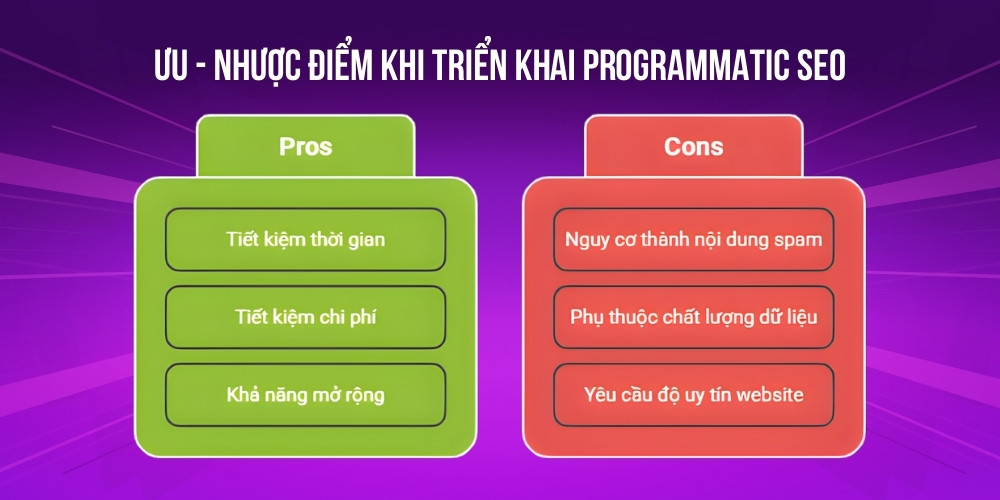 ƯU - NHƯỢC ĐIỂM KHI TRIỂN KHAI PROGRAMMATIC SEO

Pros

Tiết kiệm thời gian

Tiết kiệm chi phí

Khả năng mở rộng

Cons

Nguy cơ thành nội dung spam

Phụ thuộc chất lượng dữ liệu

Yêu cầu độ uy tín website